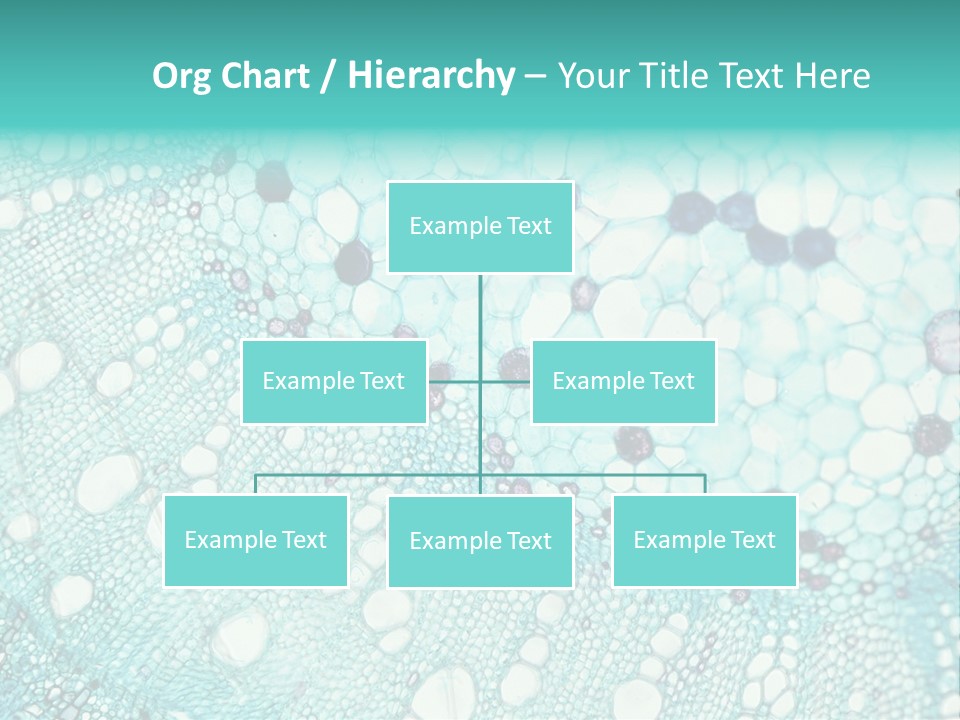 Org Chart / Hierarchy – Your Title Text Here

Example Text

Example Text

Example Text

Example Text

Example Text

Example Text